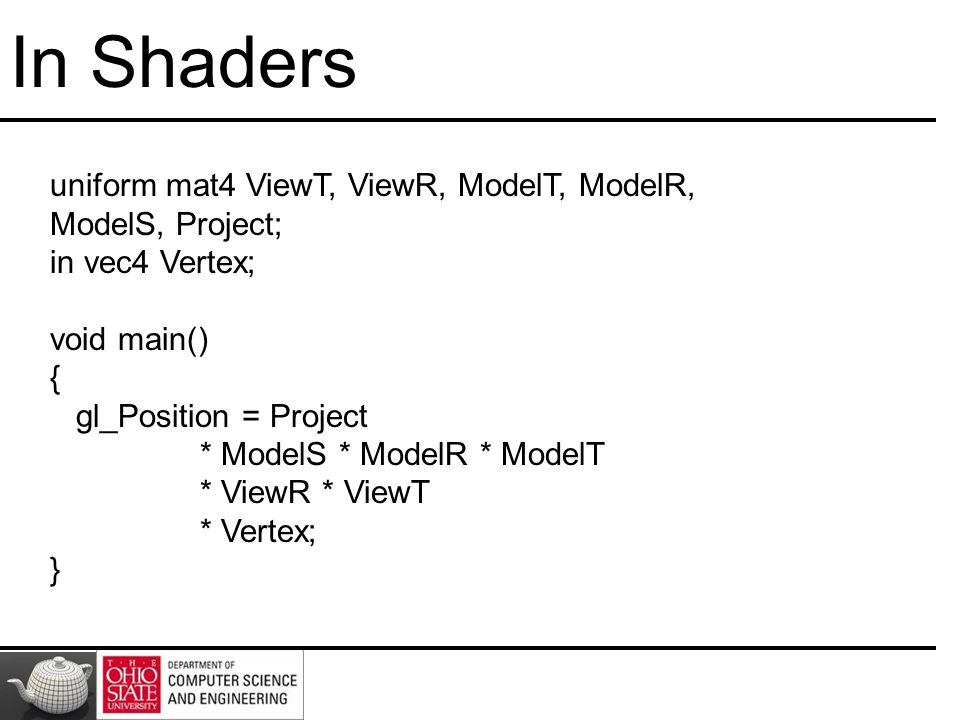 In Shaders

uniform mat4 ViewT, ViewR, ModelT, ModelR, ModelS, Project;
in vec4 Vertex;

void main()
{
  gl_Position = Project
            * ModelS * ModelR * ModelT
            * ViewR * ViewT
            * Vertex;
}

THE OHIO STATE UNIVERSITY
DEPARTMENT OF COMPUTER SCIENCE AND ENGINEERING